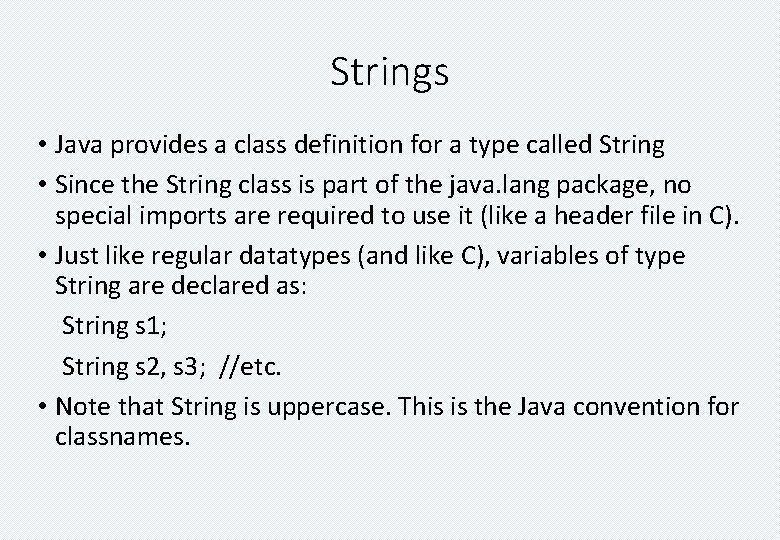 Strings

• Java provides a class definition for a type called String

• Since the String class is part of the java.lang package, no special imports are required to use it (like a header file in C).

• Just like regular datatypes (and like C), variables of type String are declared as:

String s1;

String s2, s3; //etc.

• Note that String is uppercase. This is the Java convention for classnames.